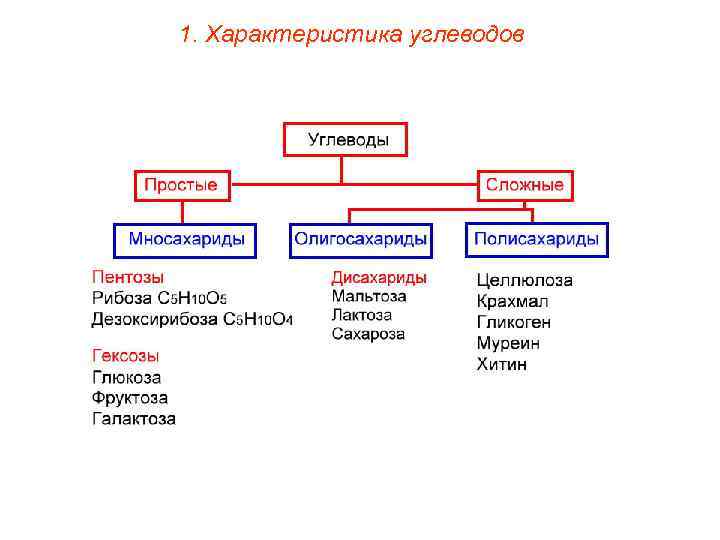 1. Характеристика углеводов

Углеводы

Простые

Сложные

Мносахариды

Олигосахариды

Полисахариды

Пентозы
Рибоза $C_5H_{10}O_5$
Дезоксирибоза $C_5H_{10}O_4$

Гексозы
Глюкоза
Фруктоза
Галактоза

Дисахариды
Мальтоза
Лактоза
Сахароза

Целлюлоза
Крахмал
Гликоген
Муреин
Хитин